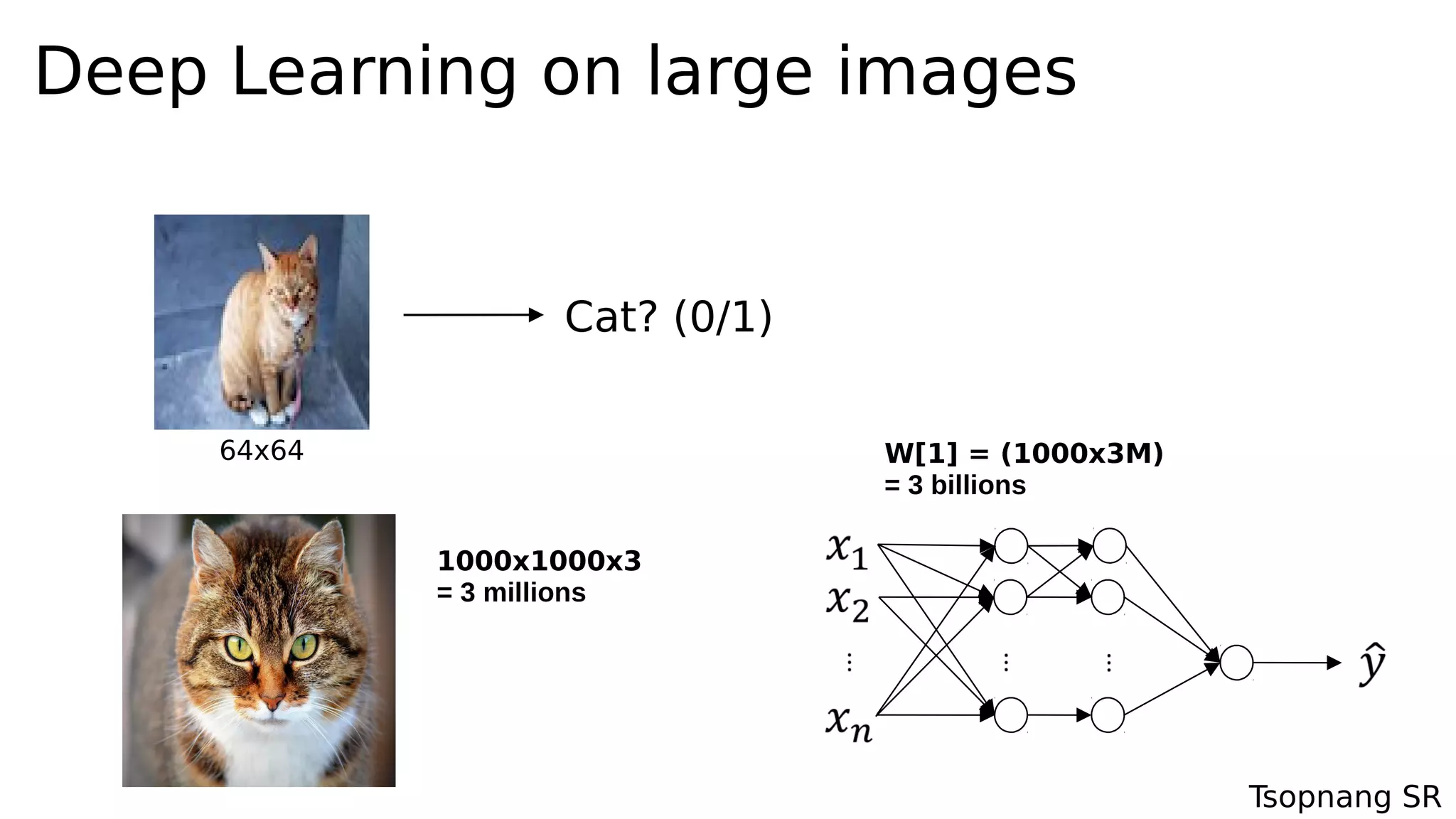 Deep Learning on large images

Cat? (0/1)

64x64

W[1] = (1000x3M)
= 3 billions

1000x1000x3
= 3 millions

$x_1$
$x_2$
$\vdots$
$x_n$

$\vdots$ $\vdots$

$\hat{y}$

Tsopnang SR